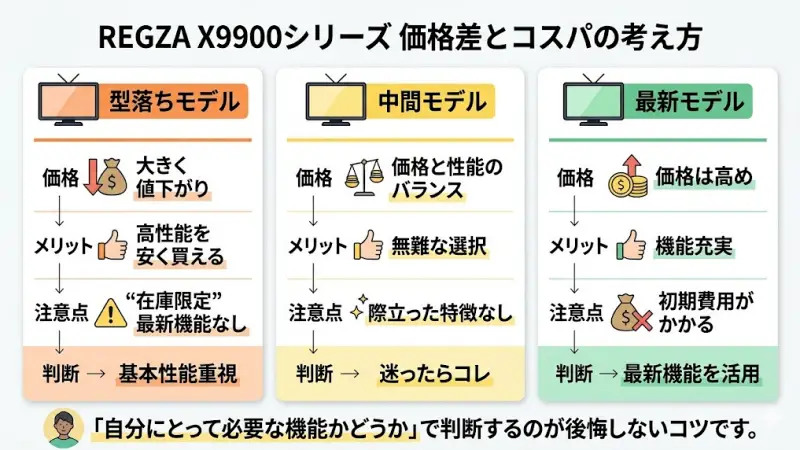 REGZA X9900シリーズ 価格差とコスパの考え方

型落ちモデル

価格 大きく値下がり

メリット 高性能を安く買える

注意点 “在庫限定” 最新機能なし

判断 → 基本性能重視

中間モデル

価格 価格と性能のバランス

メリット 無難な選択

注意点 際立った特徴なし

判断 → 迷ったらコレ

最新モデル

価格 価格は高め

メリット 機能充実

注意点 初期費用がかかる

判断 → 最新機能を活用

「自分にとって必要な機能かどうか」で判断するのが後悔しないコツです。